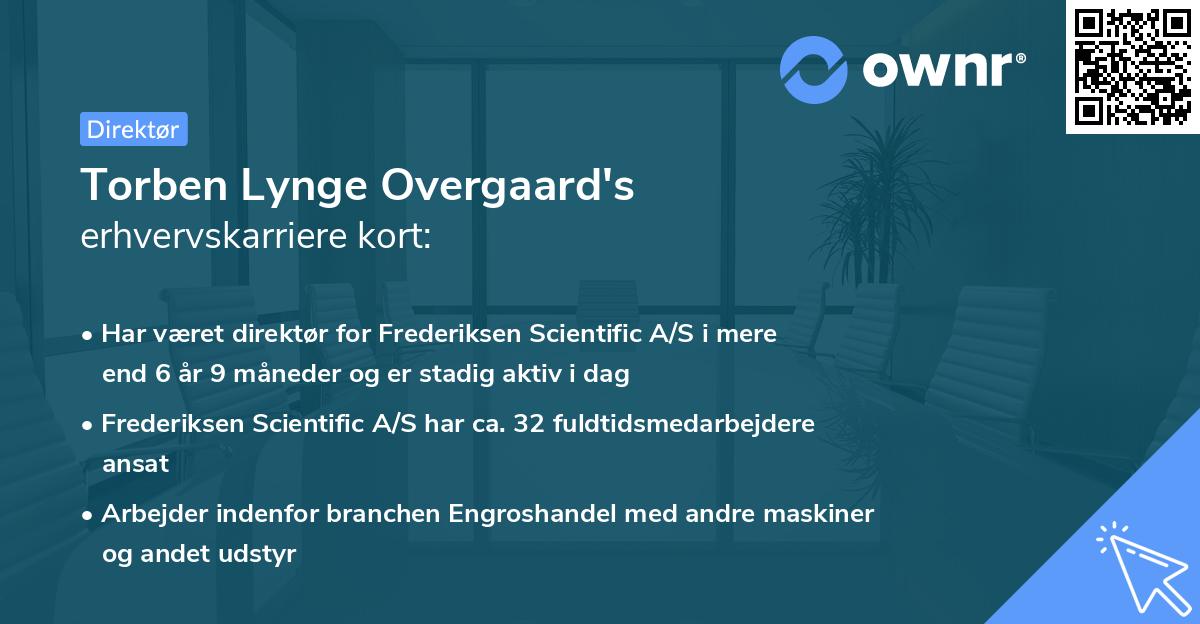 ownr®

Direktør

Torben Lynge Overgaard's erhvervskarriere kort:

• Har været direktør for Frederiksen Scientific A/S i mere end 6 år 9 måneder og er stadig aktiv i dag

• Frederiksen Scientific A/S har ca. 32 fuldtidsmedarbejdere ansat

• Arbejder indenfor branchen Engroshandel med andre maskiner og andet udstyr